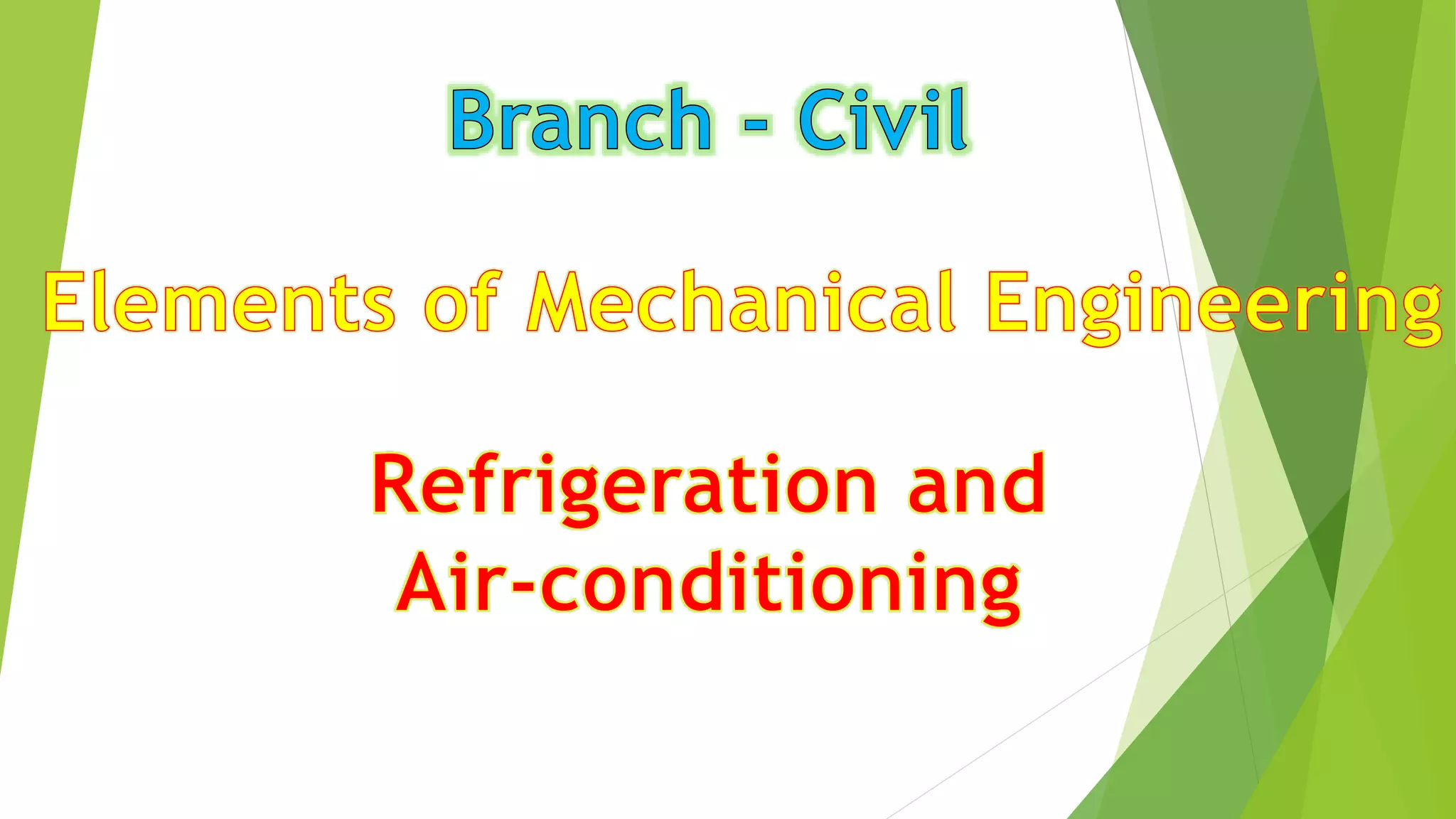 Branch - Civil

Elements of Mechanical Engineering

Refrigeration and Air-conditioning